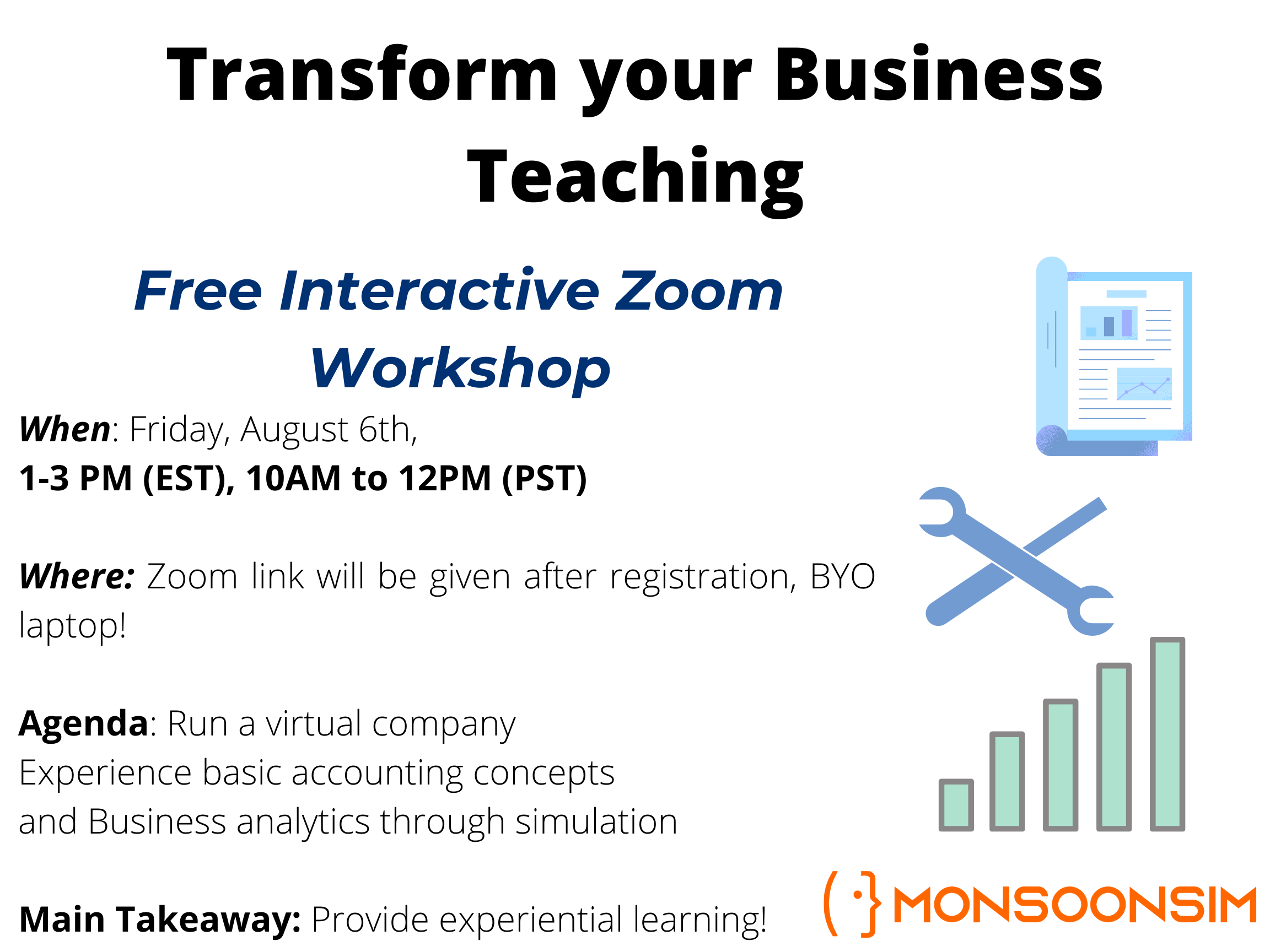 Transform your Business Teaching

Free Interactive Zoom Workshop

When: Friday, August 6th,
1-3 PM (EST), 10AM to 12PM (PST)

Where: Zoom link will be given after registration, BYO laptop!

Agenda: Run a virtual company
Experience basic accounting concepts
and Business analytics through simulation

Main Takeaway: Provide experiential learning!

MONSOONSIM